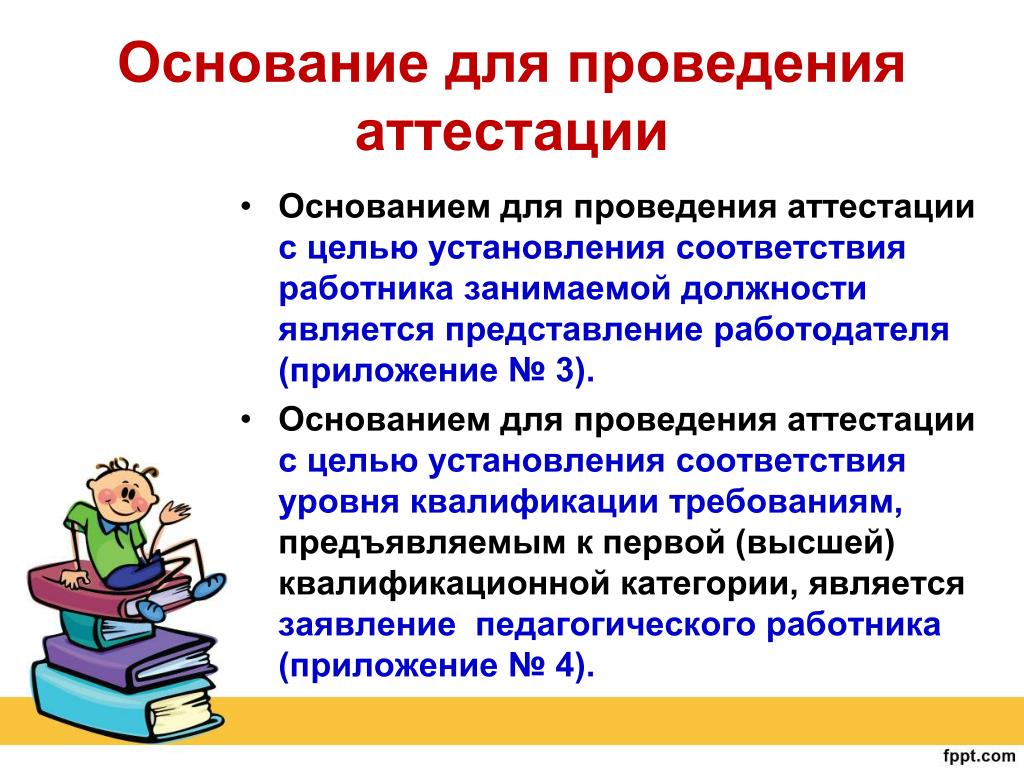 Основание для проведения аттестации

• Основанием для проведения аттестации с целью установления соответствия работника занимаемой должности является представление работодателя (приложение № 3).

• Основанием для проведения аттестации с целью установления соответствия уровня квалификации требованиям, предъявляемым к первой (высшей) квалификационной категории, является заявление педагогического работника (приложение № 4).

fppt.com